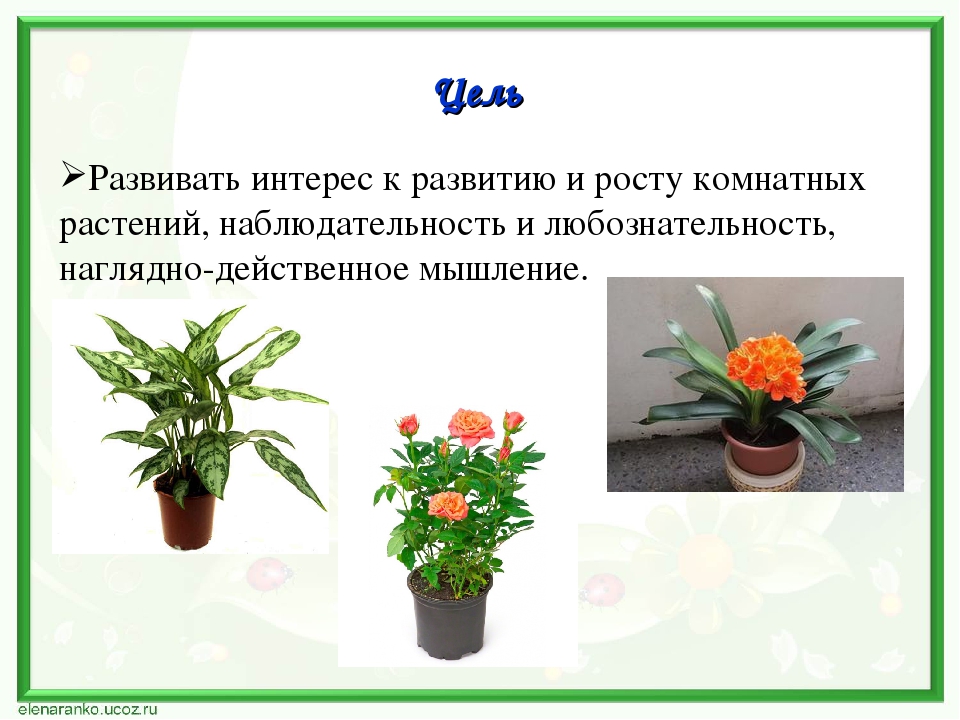 Цель

➢Развивать интерес к развитию и росту комнатных растений, наблюдательность и любознательность, наглядно-действенное мышление.

elenaranko.ucoz.ru